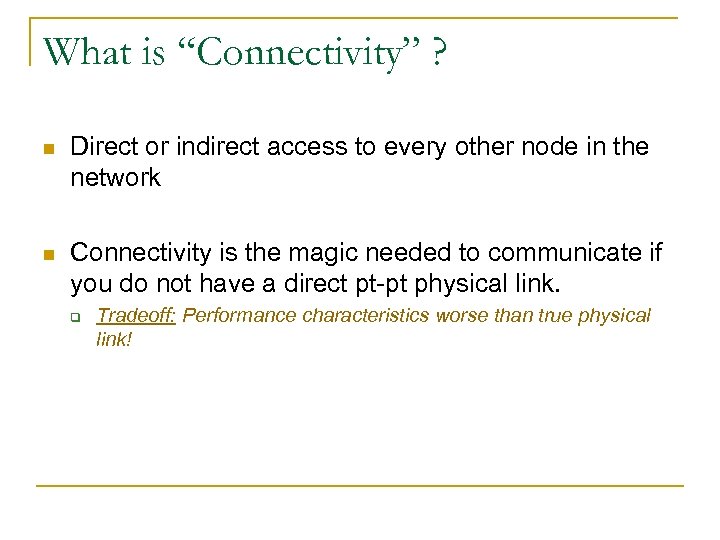 What is “Connectivity” ?

Direct or indirect access to every other node in the network

Connectivity is the magic needed to communicate if you do not have a direct pt-pt physical link.

Tradeoff: Performance characteristics worse than true physical link!